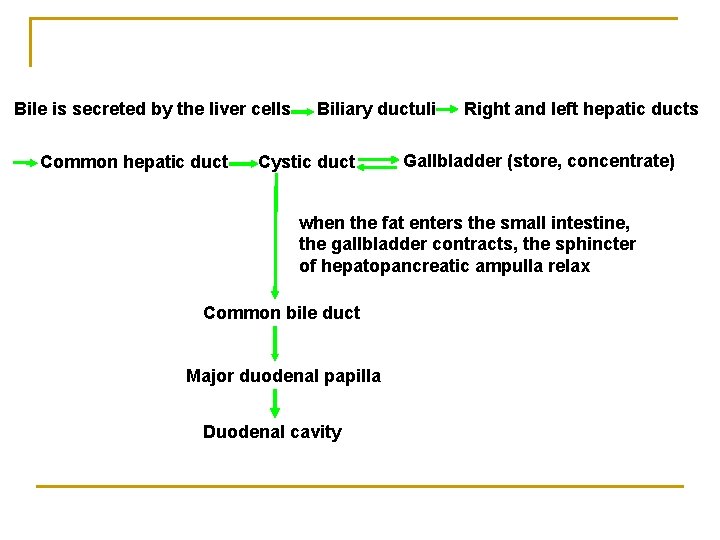 Bile is secreted by the liver cells → Biliary ductuli → Right and left hepatic ducts

→ Common hepatic duct → Cystic duct ⇄ Gallbladder (store, concentrate)

when the fat enters the small intestine, the gallbladder contracts, the sphincter of hepatopancreatic ampulla relax

Common bile duct

Major duodenal papilla

Duodenal cavity